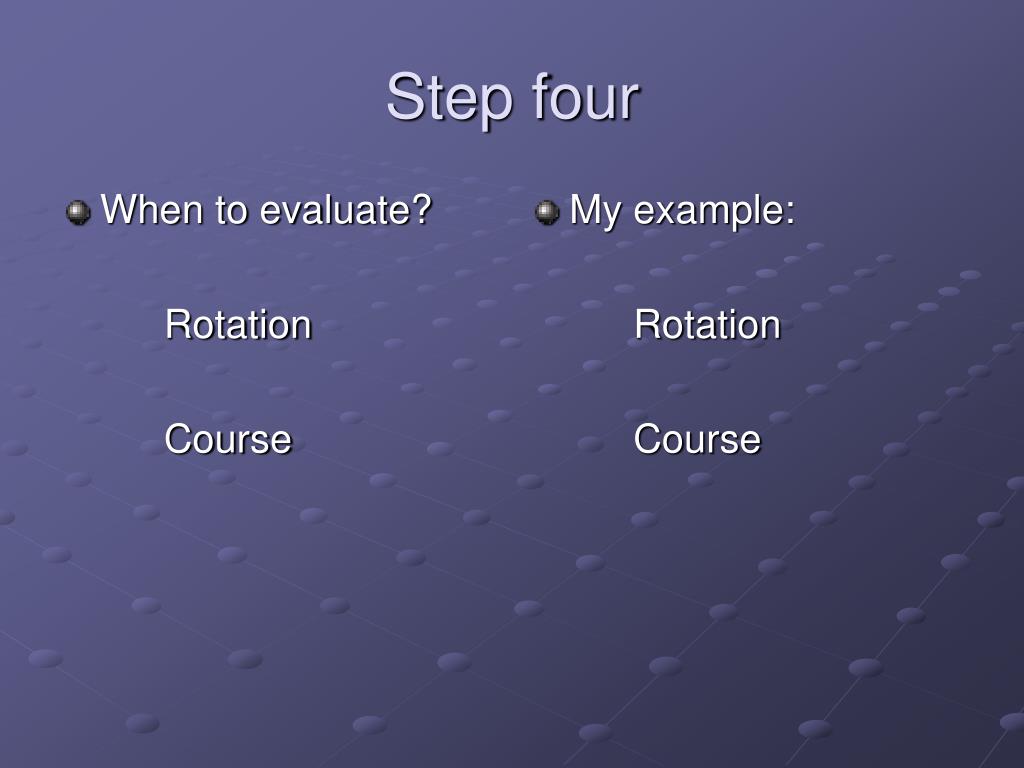 Step four

When to evaluate?

Rotation

Course

My example:

Rotation

Course